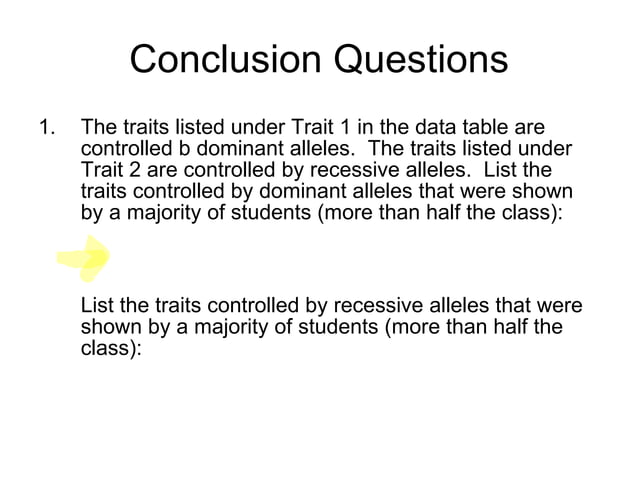 Conclusion Questions

1. The traits listed under Trait 1 in the data table are controlled b dominant alleles. The traits listed under Trait 2 are controlled by recessive alleles. List the traits controlled by dominant alleles that were shown by a majority of students (more than half the class):

List the traits controlled by recessive alleles that were shown by a majority of students (more than half the class):